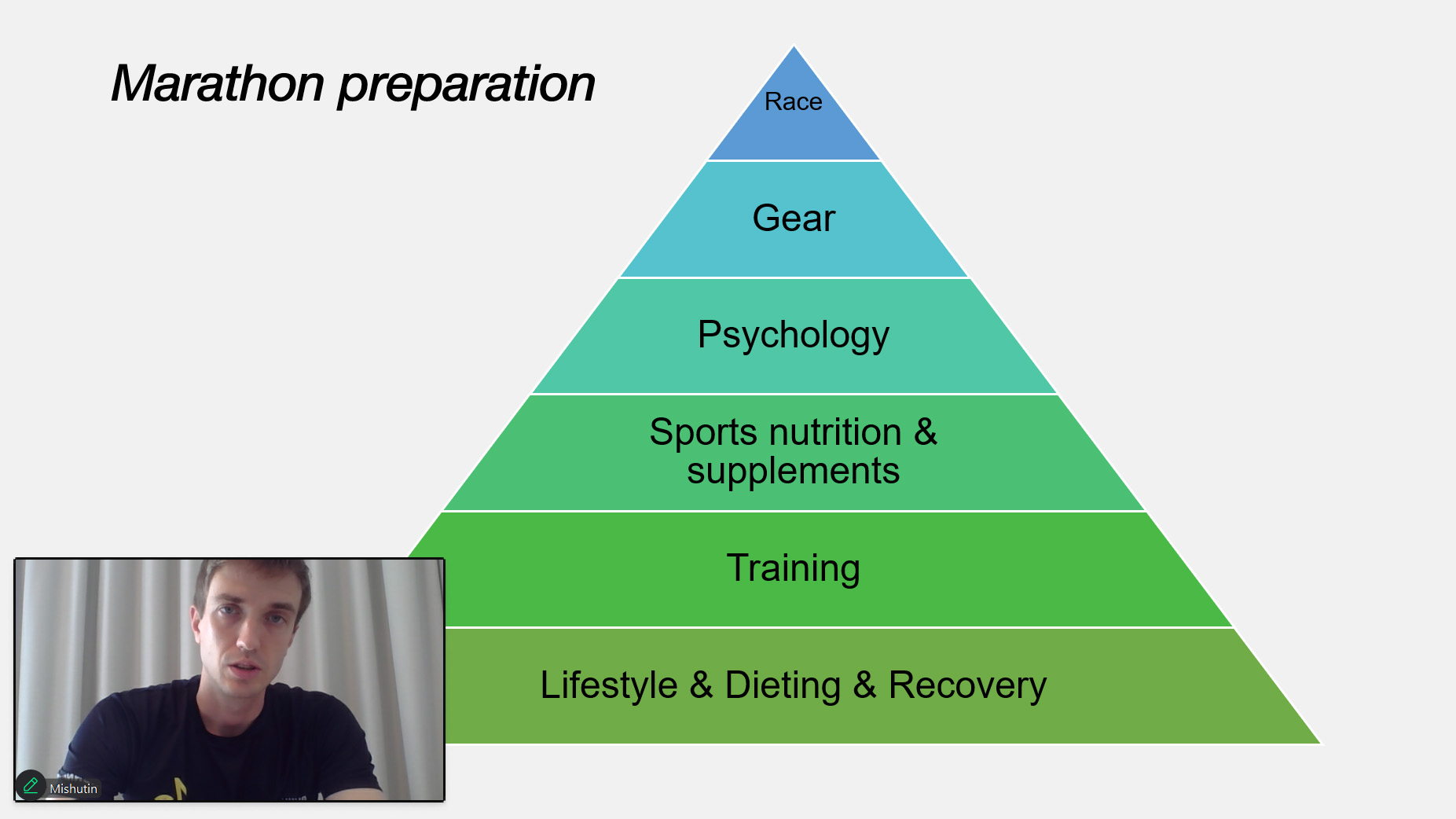 Marathon preparation

Race

Gear

Psychology

Sports nutrition & supplements

Training

Lifestyle & Dieting & Recovery

Mishutin